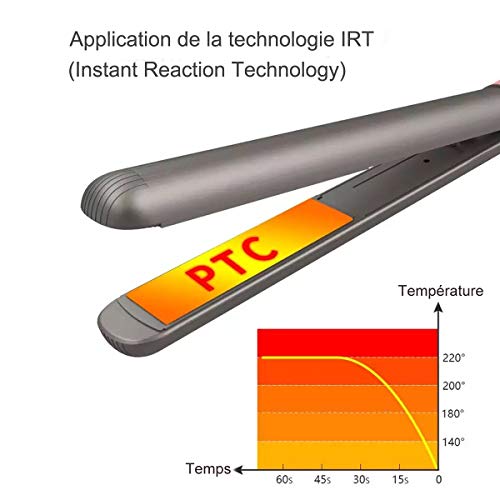 Application de la technologie IRT
(Instant Reaction Technology)

PTC

Température

220°
200°
180°
140°

Temps

60s 45s 30s 15s 0